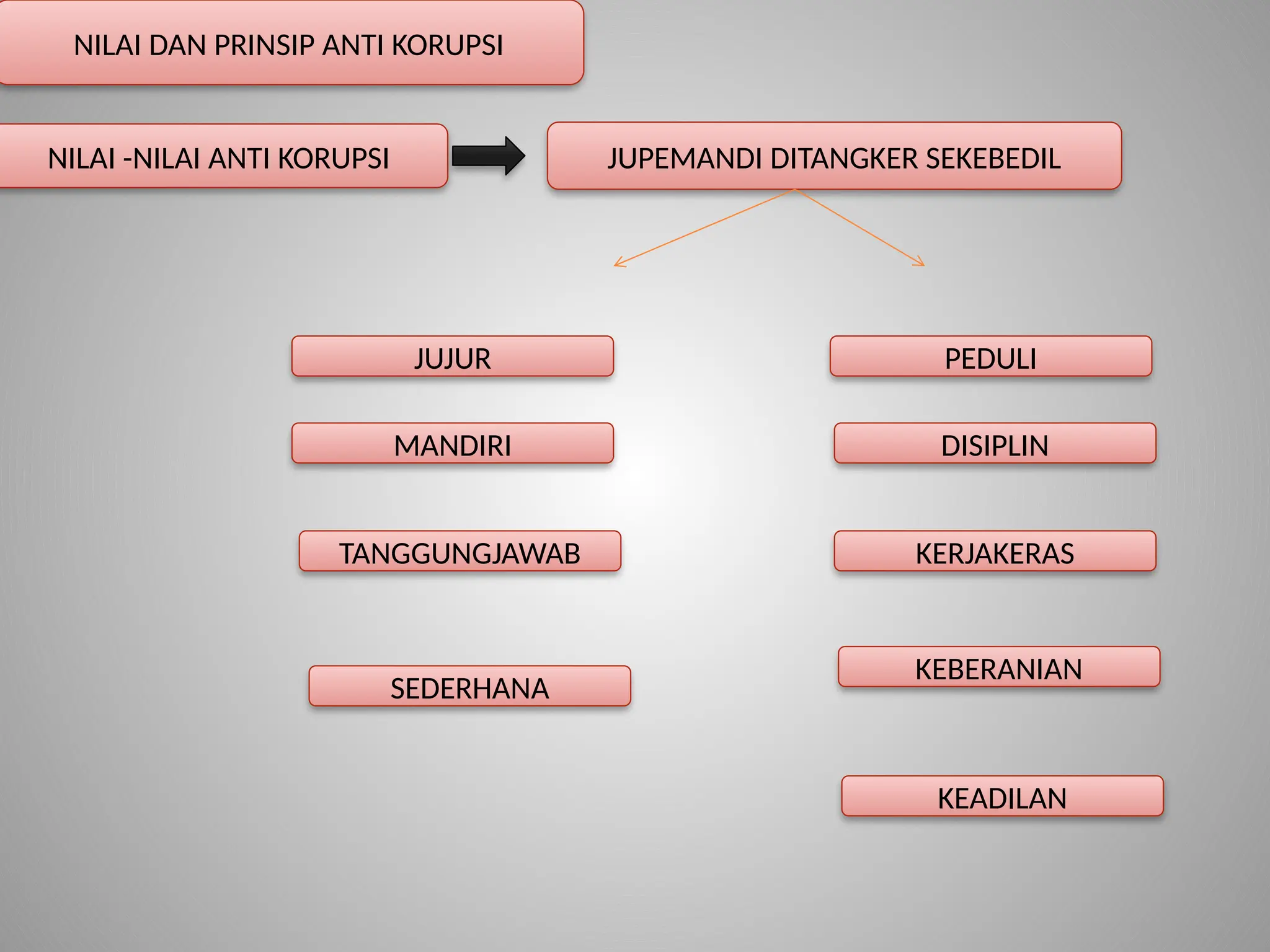 NILAI DAN PRINSIP ANTI KORUPSI

NILAI -NILAI ANTI KORUPSI

JUPEMANDI DITANGKER SEKEBEDIL

JUJUR

MANDIRI

TANGGUNGJAWAB

SEDERHANA

PEDULI

DISIPLIN

KERJAKERAS

KEBERANIAN

KEADILAN